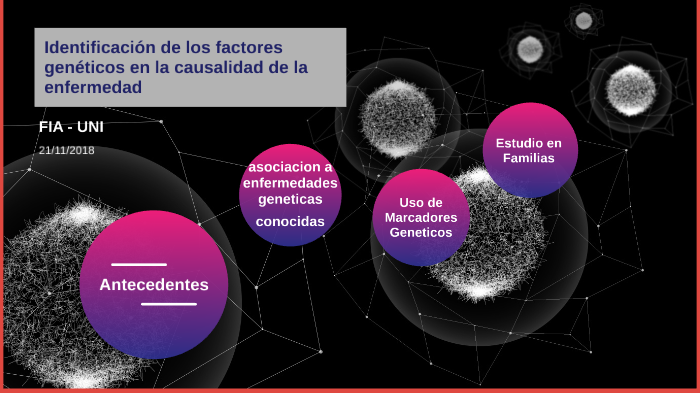 Identificación de los factores genéticos en la causalidad de la enfermedad

FIA - UNI

21/11/2018

Antecedentes

asociacion a enfermedades geneticas conocidas

Uso de Marcadores Geneticos

Estudio en Familias